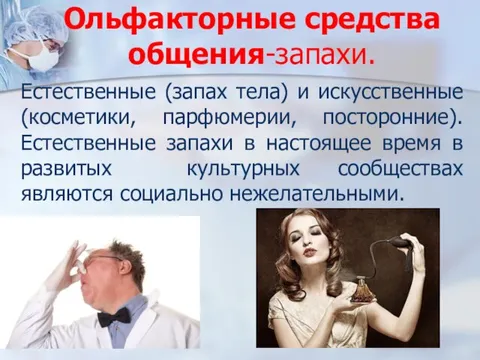 Ольфакторные средства общения-запахи.

Естественные (запах тела) и искусственные (косметики, парфюмерии, посторонние). Естественные запахи в настоящее время в развитых культурных сообществах являются социально нежелательными.